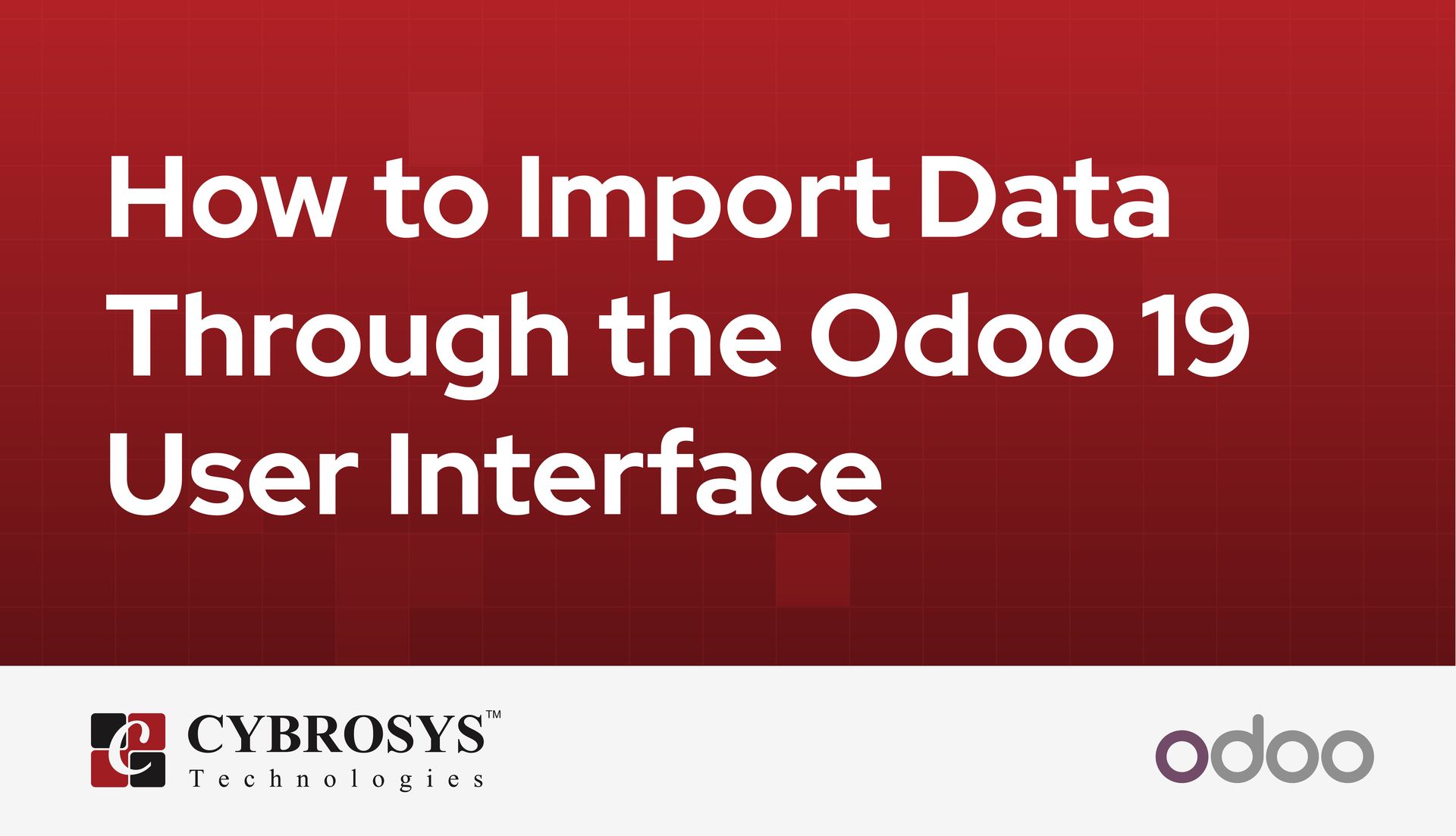 How to Import Data Through the Odoo 19 User Interface

CYBROSYS™
Technologies

odoo